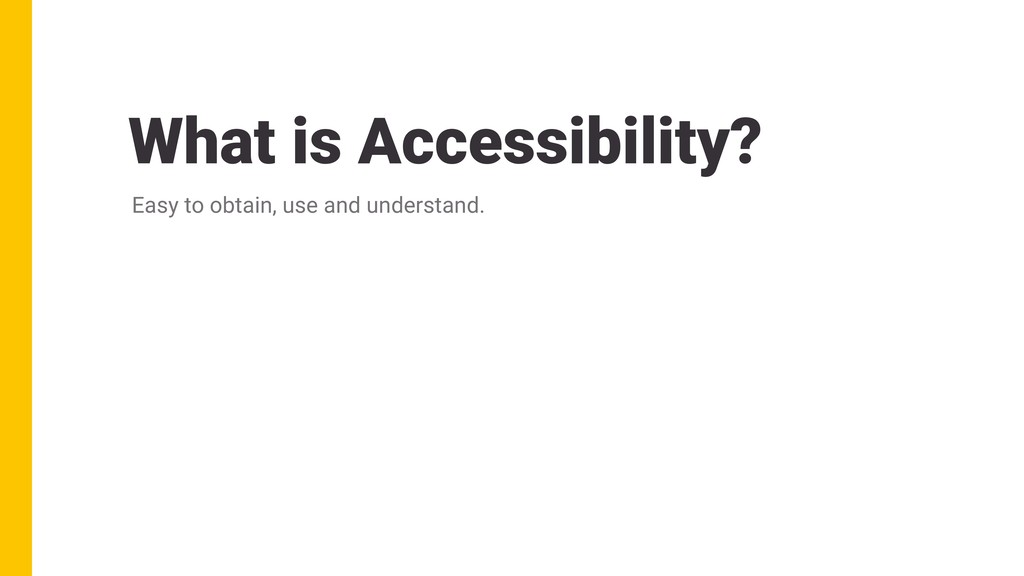 What is Accessibility?

Easy to obtain, use and understand.